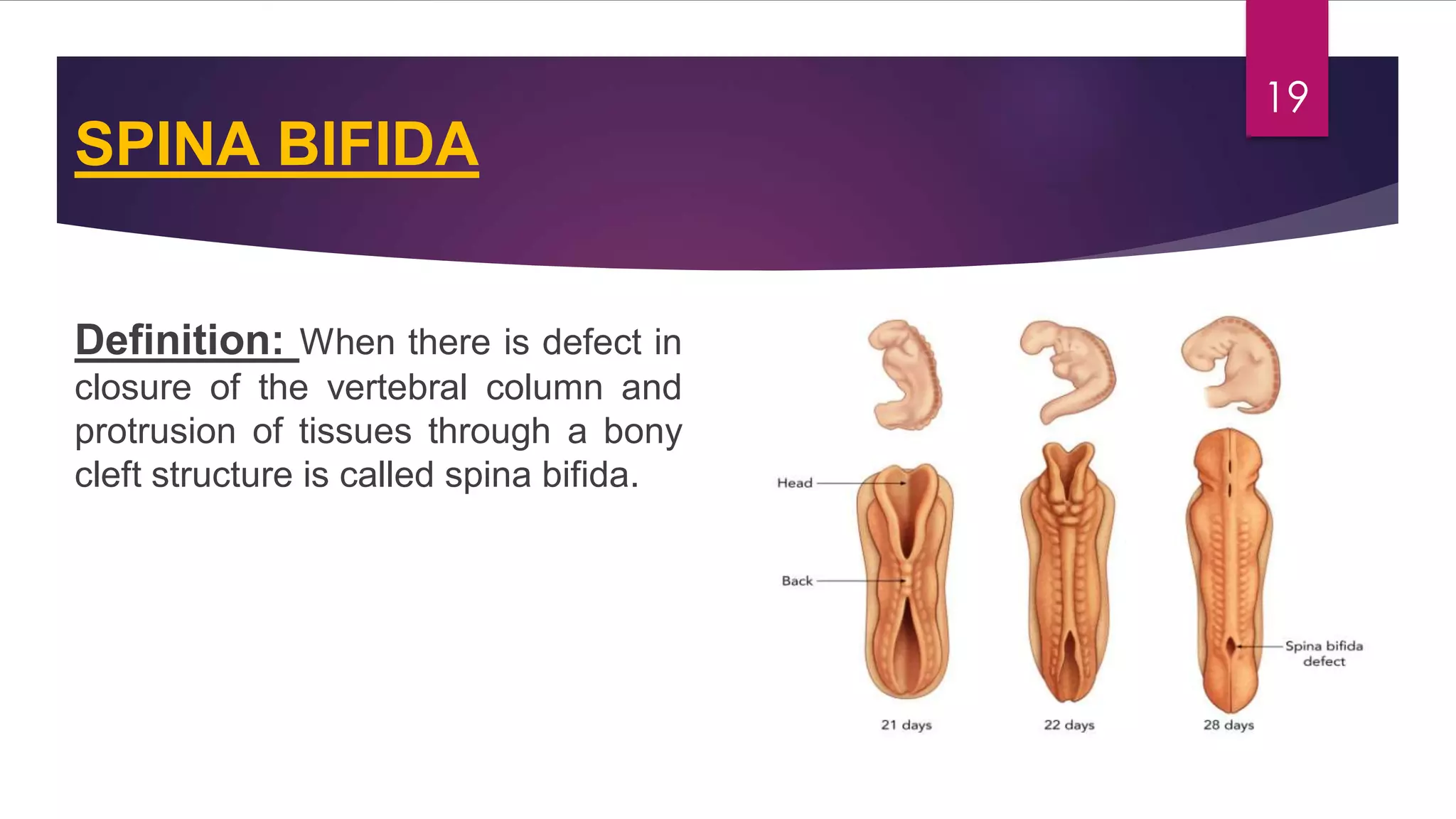 19

SPINA BIFIDA

Definition: When there is defect in closure of the vertebral column and protrusion of tissues through a bony cleft structure is called spina bifida.

Head

Back

Spina bifida defect

21 days

22 days

28 days